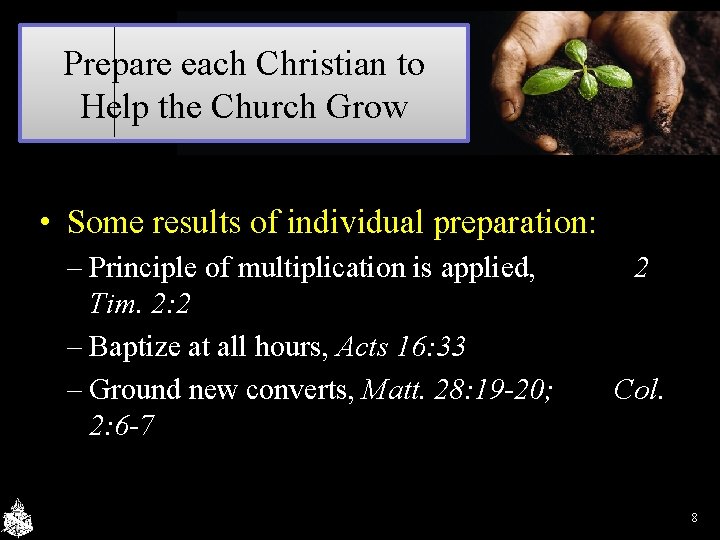 Prepare each Christian to Help the Church Grow

• Some results of individual preparation:
– Principle of multiplication is applied, 2 Tim. 2:2
– Baptize at all hours, Acts 16:33
– Ground new converts, Matt. 28:19-20; Col. 2:6-7

8